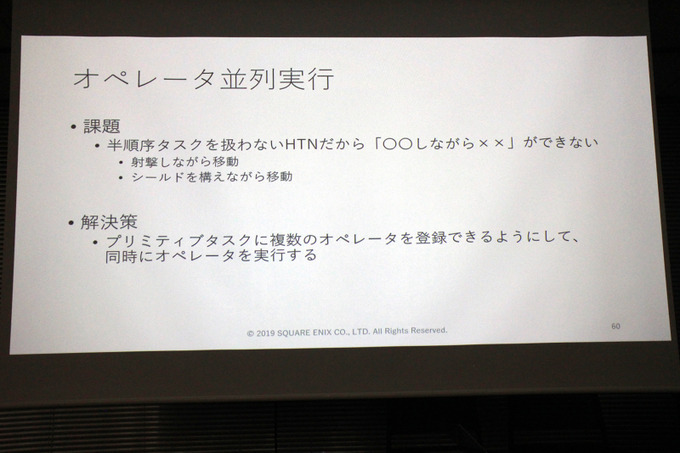 オペレータ並列実行

• 課題
  • 半順序タスクを扱わないHTNだから「〇〇しながら××」ができない
    • 射撃しながら移動
    • シールドを構えながら移動

• 解決策
  • プリミティブタスクに複数のオペレータを登録できるようにして、同時にオペレータを実行する

© 2019 SQUARE ENIX CO., LTD. All Rights Reserved.

60